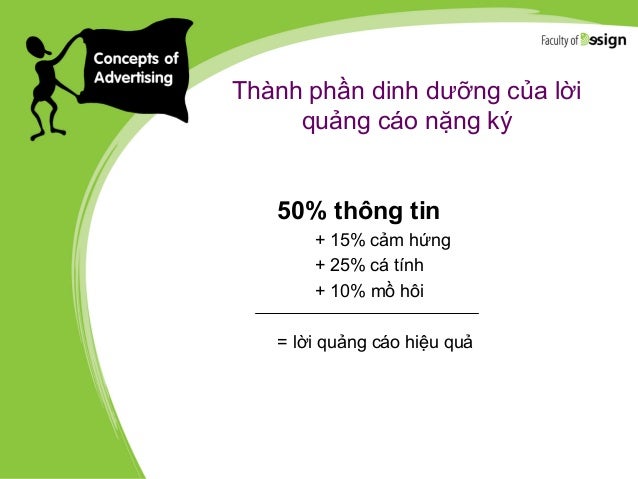 Concepts of Advertising

Faculty of Design

Thành phần dinh dưỡng của lời quảng cáo nặng ký

50% thông tin

+ 15% cảm hứng

+ 25% cá tính

+ 10% mồ hôi

= lời quảng cáo hiệu quả